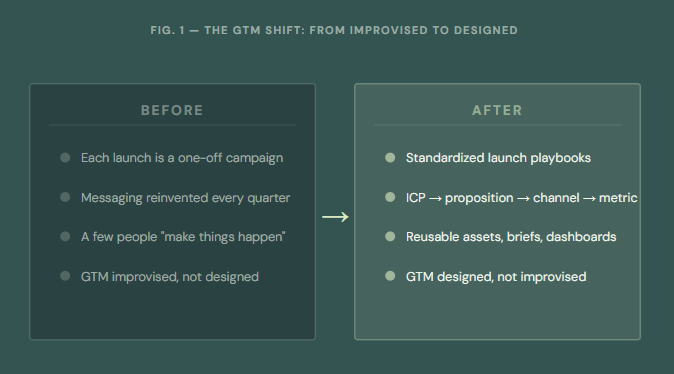 FIG. 1 — THE GTM SHIFT: FROM IMPROVISED TO DESIGNED

BEFORE

Each launch is a one-off campaign

Messaging reinvented every quarter

A few people "make things happen"

GTM improvised, not designed

→

AFTER

Standardized launch playbooks

ICP → proposition → channel → metric

Reusable assets, briefs, dashboards

GTM designed, not improvised